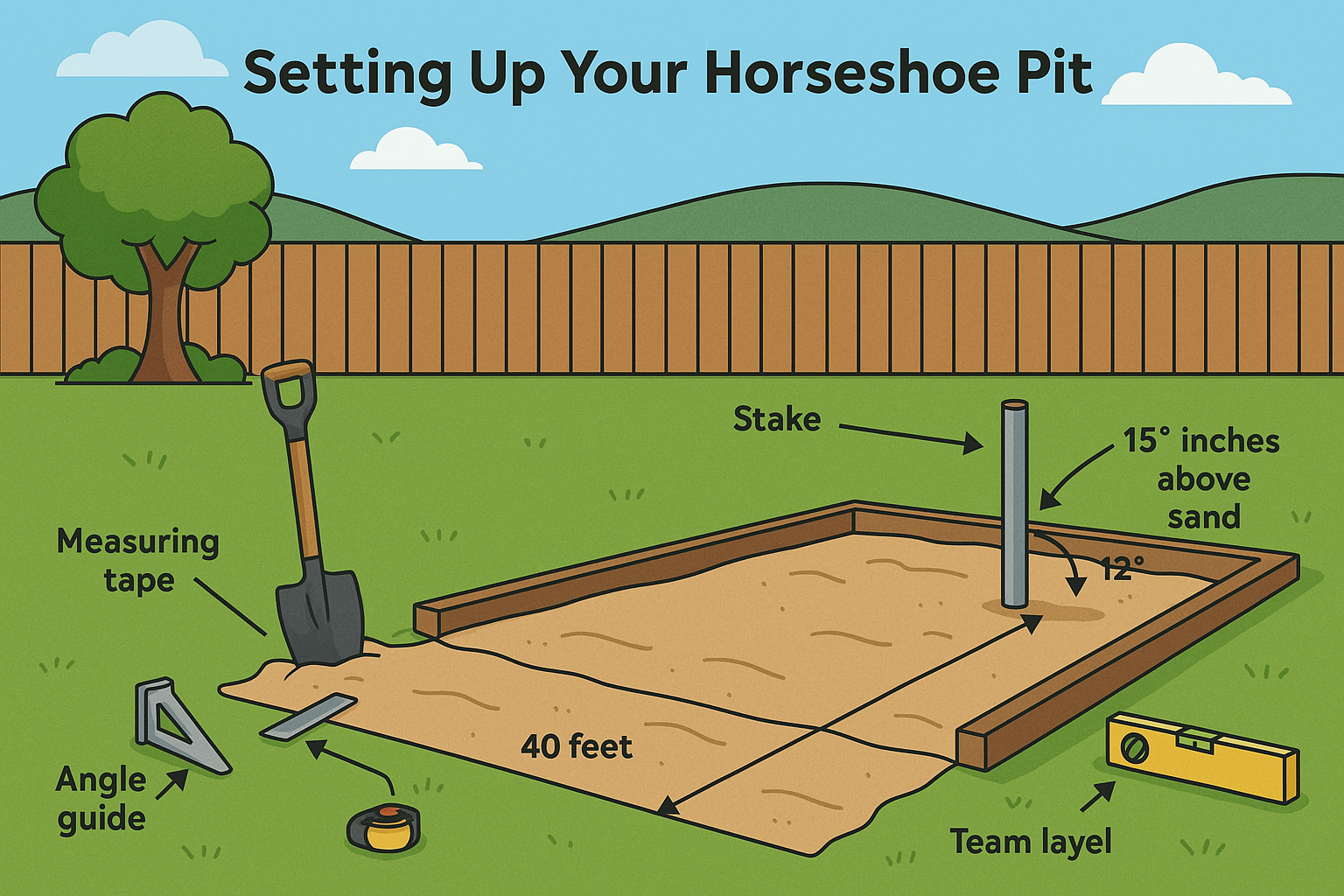 Setting Up Your Horseshoe Pit

Stake

15° inches above sand

12°

Measuring tape

40 feet

Angle guide

Team layel